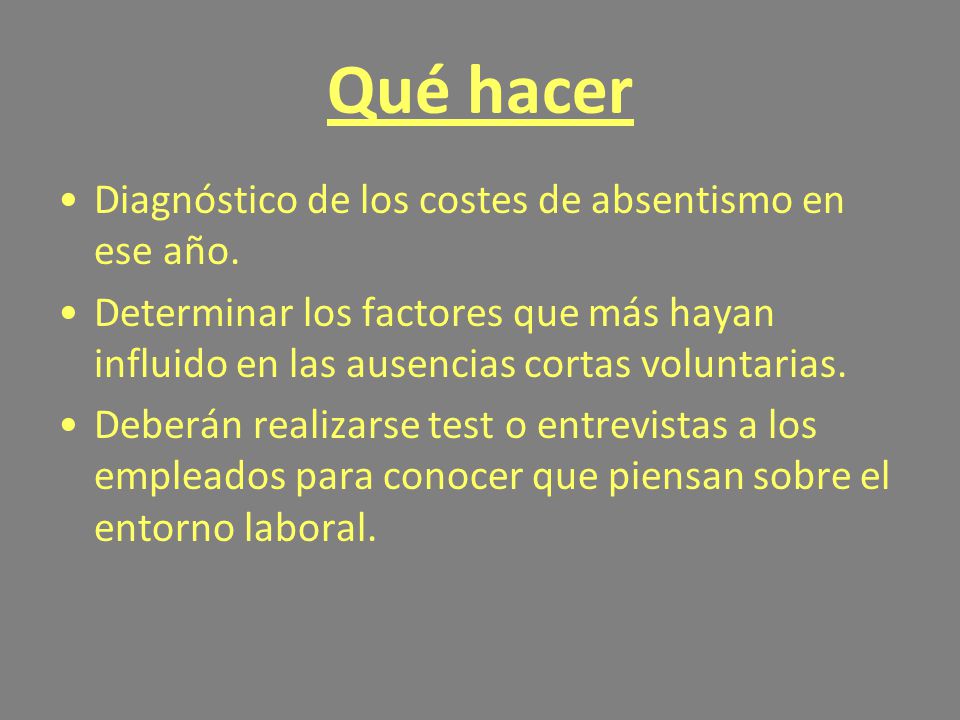 Qué hacer

• Diagnóstico de los costes de absentismo en ese año.
• Determinar los factores que más hayan influido en las ausencias cortas voluntarias.
• Deberán realizarse test o entrevistas a los empleados para conocer que piensan sobre el entorno laboral.